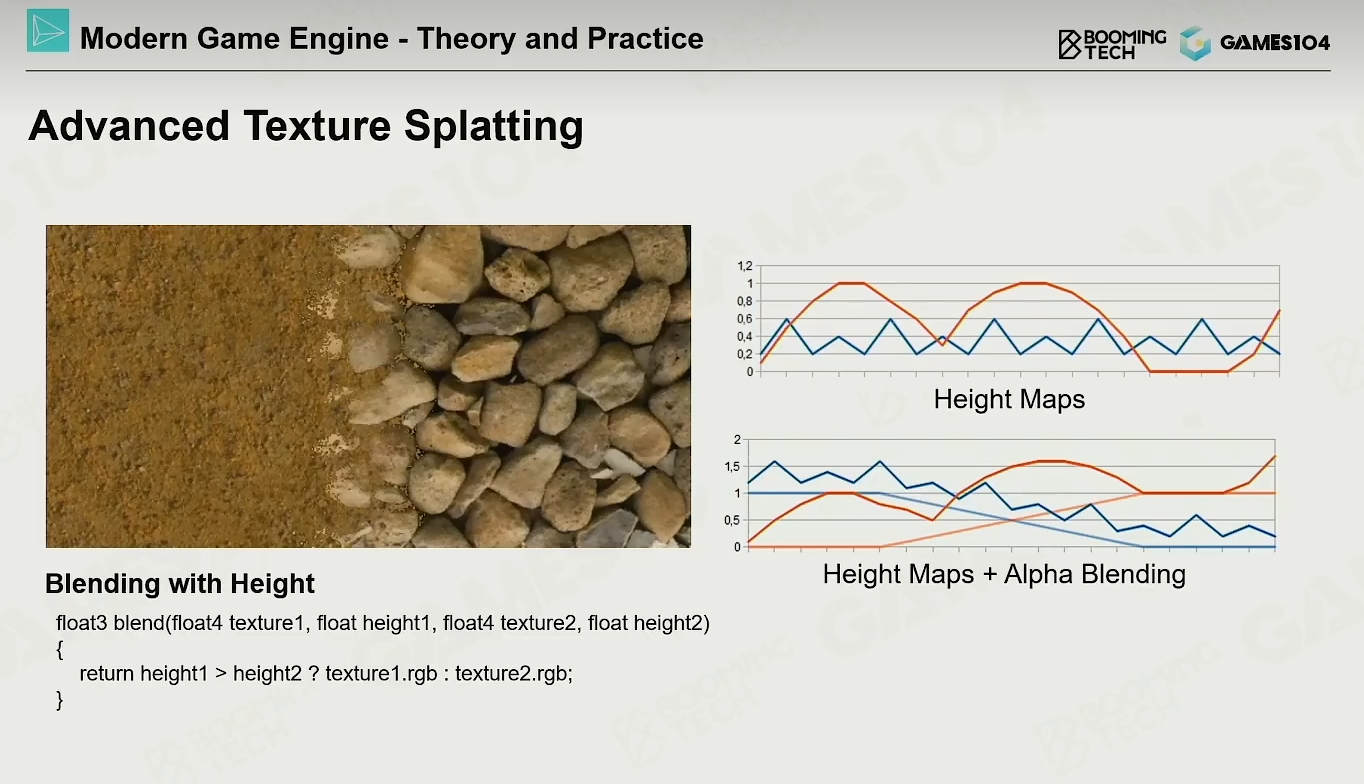 Modern Game Engine - Theory and Practice

BOOMING TECH GAMES104

Advanced Texture Splatting

1,2
1
0,8
0,6
0,4
0,2
0

Height Maps

2
1,5
1
0,5
0

Height Maps + Alpha Blending

Blending with Height

float3 blend(float4 texture1, float height1, float4 texture2, float height2)
{
return height1 > height2 ? texture1.rgb : texture2.rgb;
}